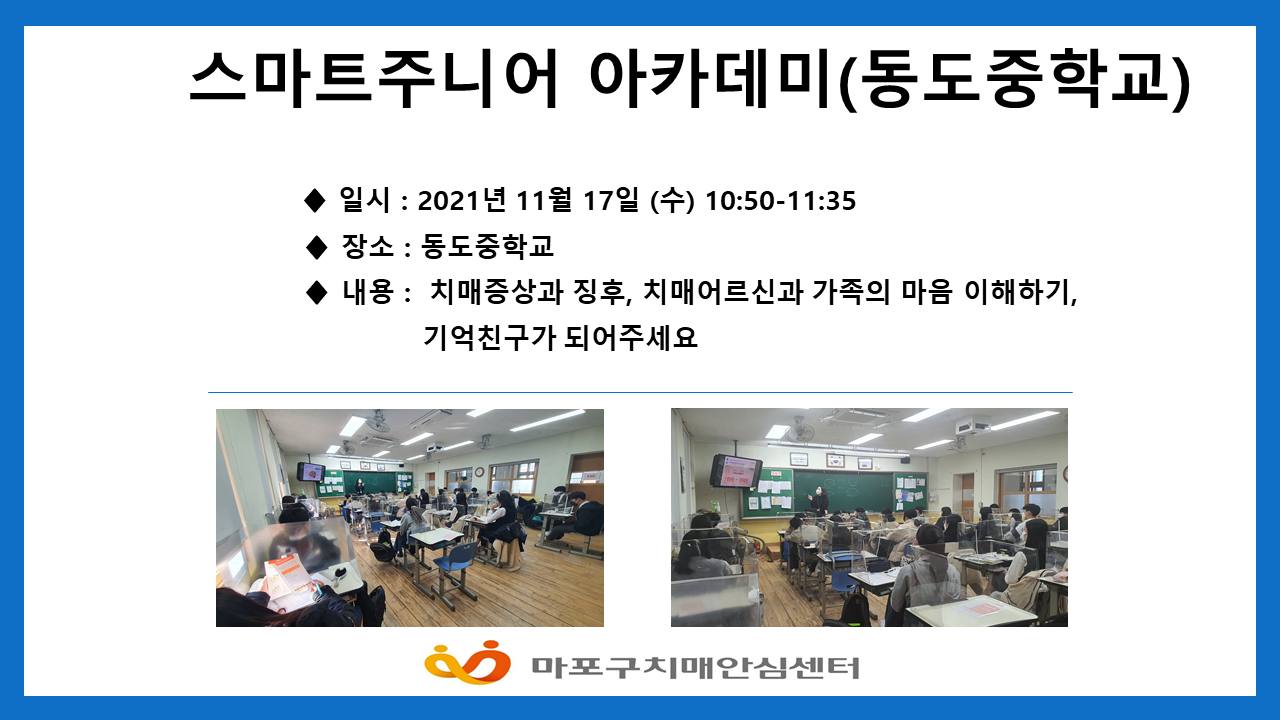 스마트주니어 아카데미(동도중학교)

◆ 일시 : 2021년 11월 17일 (수) 10:50-11:35

◆ 장소 : 동도중학교

◆ 내용 : 치매증상과 징후, 치매어르신과 가족의 마음 이해하기, 기억친구가 되어주세요

마포구치매안심센터